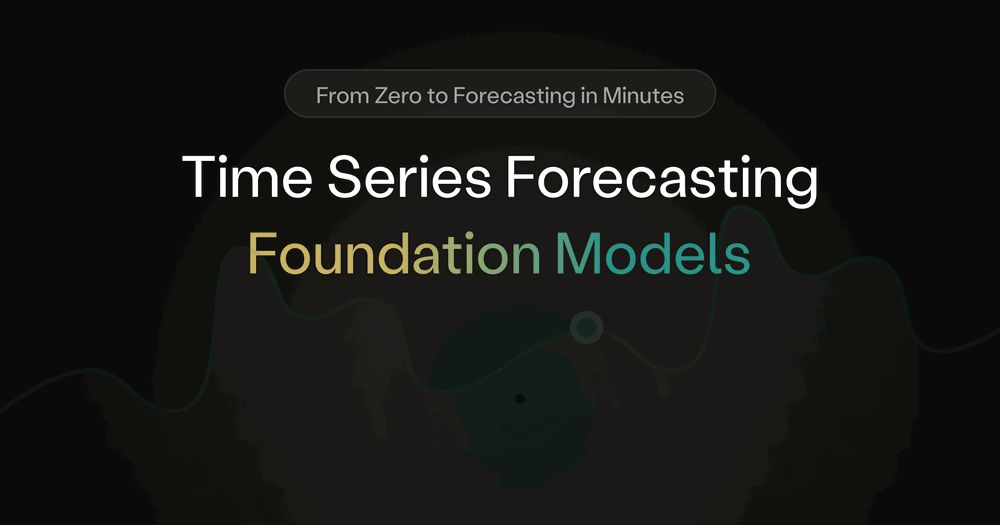 From Zero to Forecasting in Minutes

Time Series Forecasting
Foundation Models